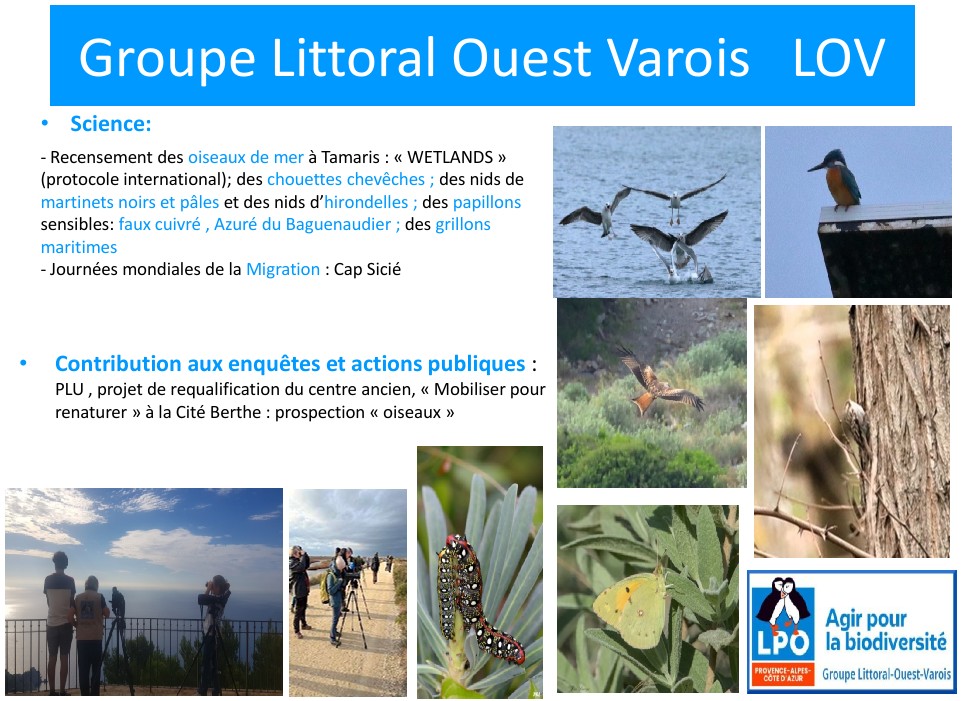 Groupe Littoral Ouest Varois LOV

• Science:

- Recensement des oiseaux de mer à Tamaris : « WETLANDS » (protocole international); des chouettes chevêches ; des nids de martinets noirs et pâles et des nids d'hirondelles ; des papillons sensibles: faux cuivré , Azuré du Baguenaudier ; des grillons maritimes
- Journées mondiales de la Migration : Cap Sicié

• Contribution aux enquêtes et actions publiques : PLU , projet de requalification du centre ancien, « Mobiliser pour renaturer » à la Cité Berthe : prospection « oiseaux »

LPO
PROVENCE-ALPES-CÔTE D'AZUR
Agir pour la biodiversité
Groupe Littoral-Ouest-Varois